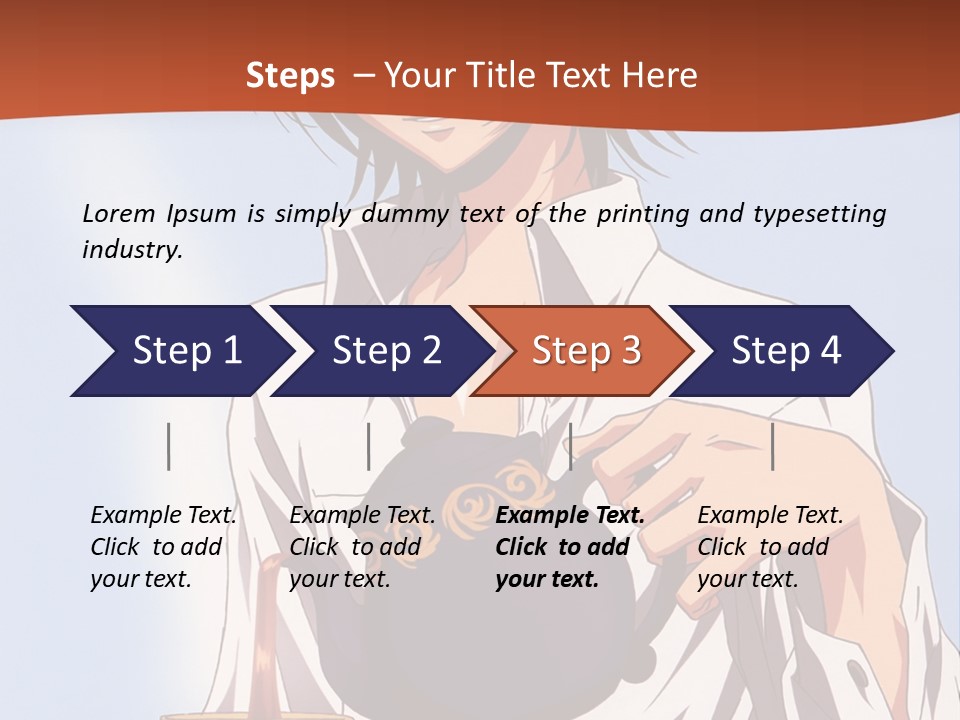 Steps – Your Title Text Here

Lorem Ipsum is simply dummy text of the printing and typesetting industry.

Step 1

Step 2

Step 3

Step 4

Example Text. Click to add your text.

Example Text. Click to add your text.

Example Text. Click to add your text.

Example Text. Click to add your text.